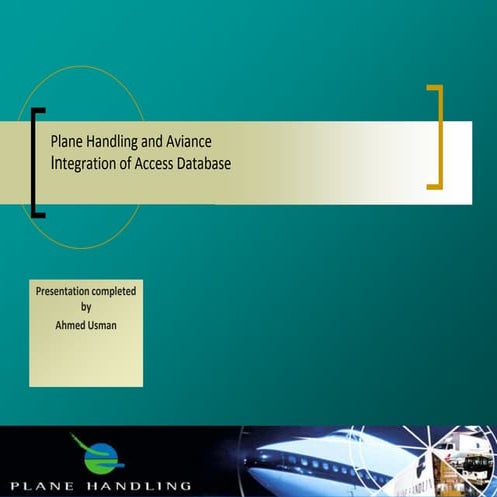 Plane Handling and Aviance
Integration of Access Database

Presentation completed
by
Ahmed Usman

PLANE HANDLING